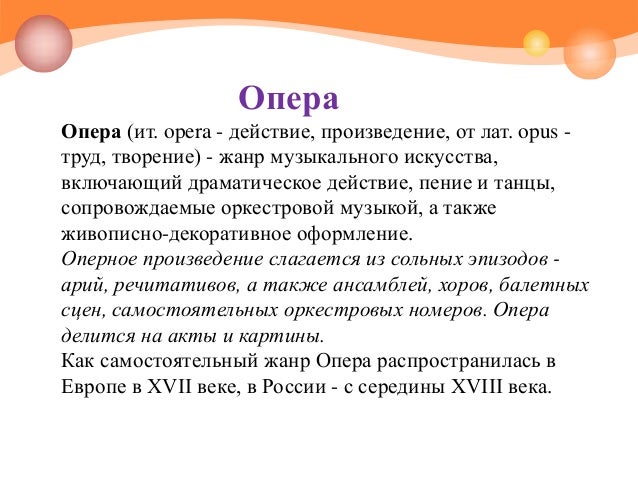 Опера

Опера (ит. opera - действие, произведение, от лат. opus - труд, творение) - жанр музыкального искусства, включающий драматическое действие, пение и танцы, сопровождаемые оркестровой музыкой, а также живописно-декоративное оформление.
Оперное произведение слагается из сольных эпизодов - арий, речитативов, а также ансамблей, хоров, балетных сцен, самостоятельных оркестровых номеров. Опера делится на акты и картины.
Как самостоятельный жанр Опера распространилась в Европе в XVII веке, в России - с середины XVIII века.